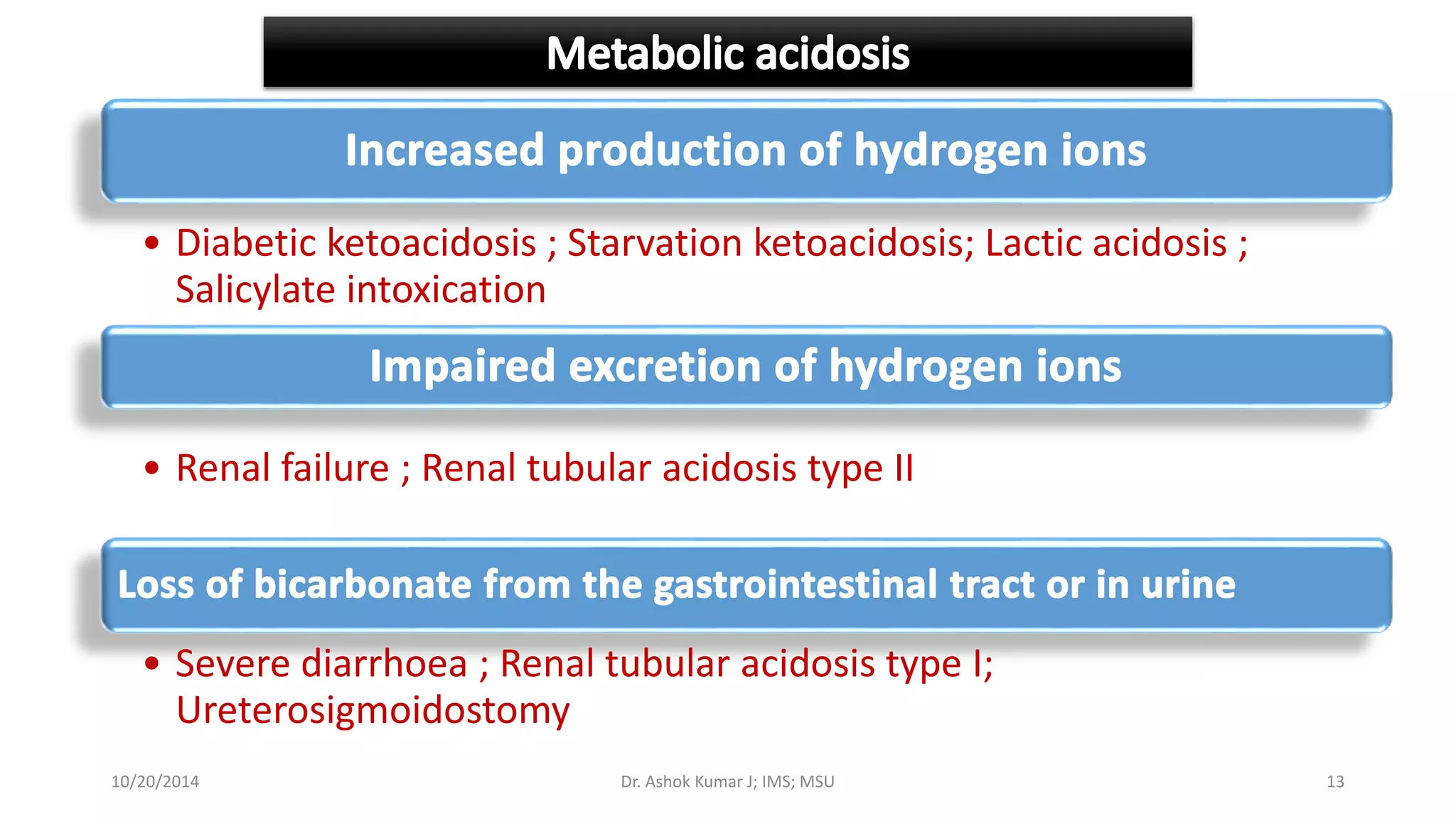 Metabolic acidosis

Increased production of hydrogen ions

• Diabetic ketoacidosis ; Starvation ketoacidosis; Lactic acidosis ; Salicylate intoxication

Impaired excretion of hydrogen ions

• Renal failure ; Renal tubular acidosis type II

Loss of bicarbonate from the gastrointestinal tract or in urine

• Severe diarrhoea ; Renal tubular acidosis type I; Ureterosigmoidostomy

10/20/2014

Dr. Ashok Kumar J; IMS; MSU

13